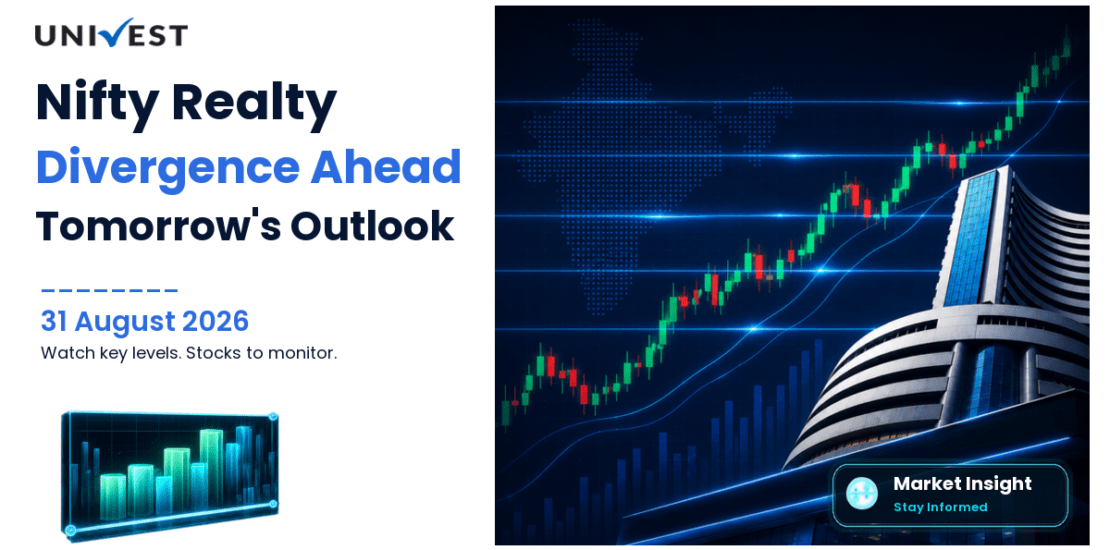 UNIVEST

Nifty Realty
Divergence Ahead
Tomorrow's Outlook

31 August 2026
Watch key levels. Stocks to monitor.

Market Insight
Stay Informed